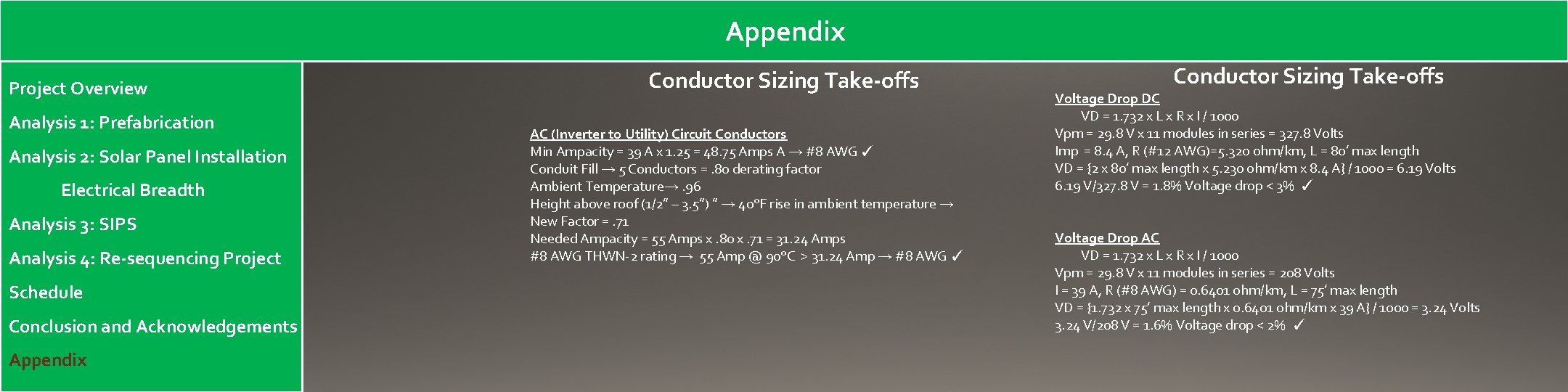 Appendix

Project Overview

Analysis 1: Prefabrication

Analysis 2: Solar Panel Installation

Electrical Breadth

Analysis 3: SIPS

Analysis 4: Re-sequencing Project Schedule

Conclusion and Acknowledgements

Appendix

Conductor Sizing Take-offs

AC (Inverter to Utility) Circuit Conductors
Min Ampacity = 39 A x 1.25 = 48.75 Amps A → #8 AWG ✓
Conduit Fill → 5 Conductors = .80 derating factor
Ambient Temperature→ .96
Height above roof (1/2" – 3.5") " → 40°F rise in ambient temperature →
New Factor = .71
Needed Ampacity = 55 Amps x .80 x .71 = 31.24 Amps
#8 AWG THWN-2 rating → 55 Amp @ 90°C > 31.24 Amp → #8 AWG ✓

Conductor Sizing Take-offs

Voltage Drop DC
VD = 1.732 x L x R x I / 1000
Vpm = 29.8 V x 11 modules in series = 327.8 Volts
Imp = 8.4 A, R (#12 AWG)=5.320 ohm/km, L = 80' max length
VD = {2 x 80' max length x 5.230 ohm/km x 8.4 A} / 1000 = 6.19 Volts
6.19 V/327.8 V = 1.8% Voltage drop < 3% ✓

Voltage Drop AC
VD = 1.732 x L x R x I / 1000
Vpm = 29.8 V x 11 modules in series = 208 Volts
I = 39 A, R (#8 AWG) = 0.6401 ohm/km, L = 75' max length
VD = {1.732 x 75' max length x 0.6401 ohm/km x 39 A} / 1000 = 3.24 Volts
3.24 V/208 V = 1.6% Voltage drop < 2% ✓